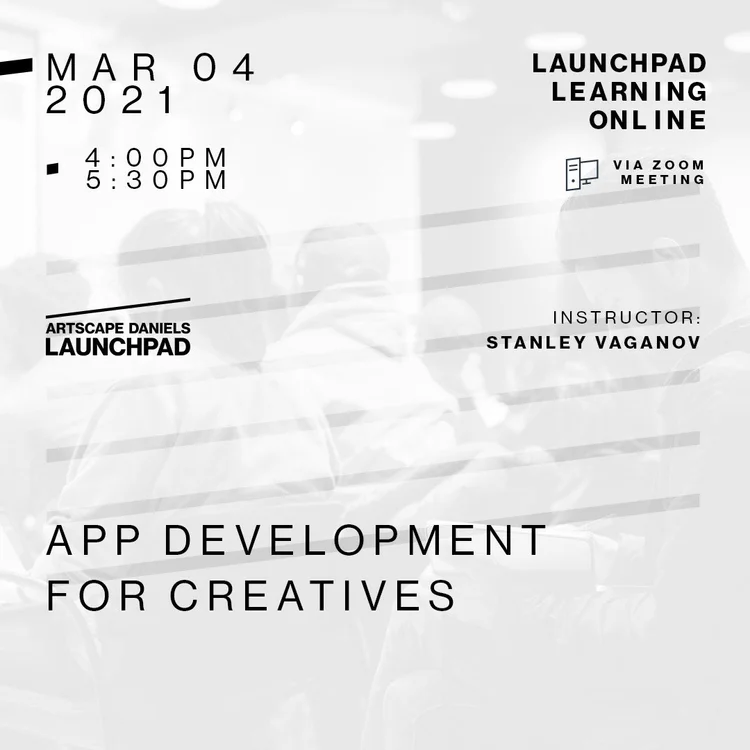 MAR 04
2021

4:00PM
5:30PM

LAUNCHPAD
LEARNING
ONLINE

VIA ZOOM
MEETING

ARTSCAPE DANIELS
LAUNCHPAD

INSTRUCTOR:
STANLEY VAGANOV

APP DEVELOPMENT
FOR CREATIVES